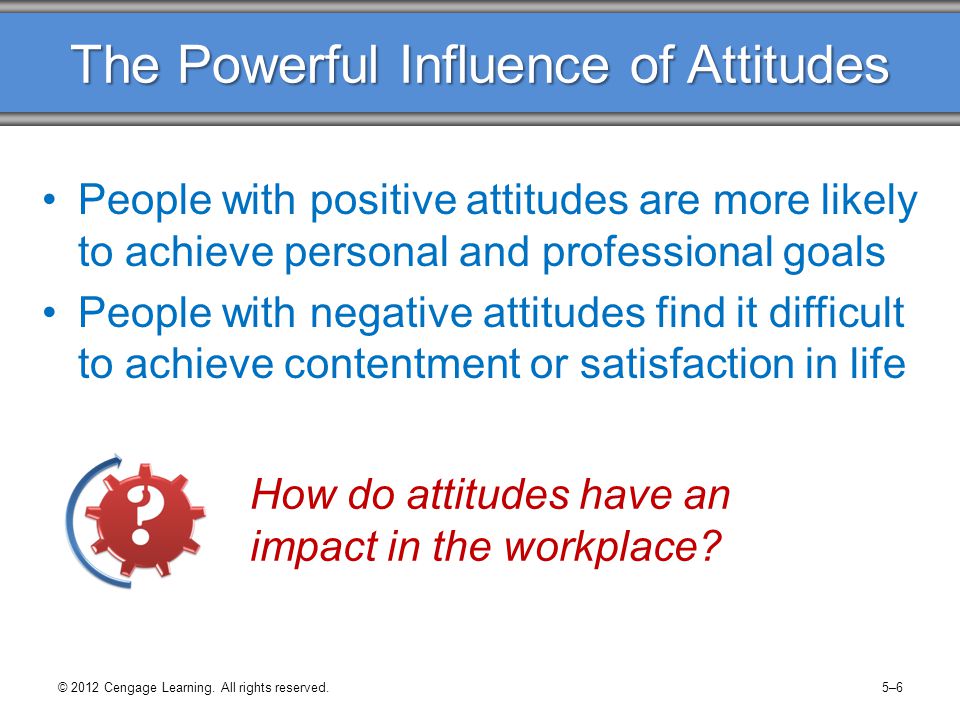 The Powerful Influence of Attitudes

• People with positive attitudes are more likely to achieve personal and professional goals
• People with negative attitudes find it difficult to achieve contentment or satisfaction in life

?

How do attitudes have an impact in the workplace?

© 2012 Cengage Learning. All rights reserved.

5–6